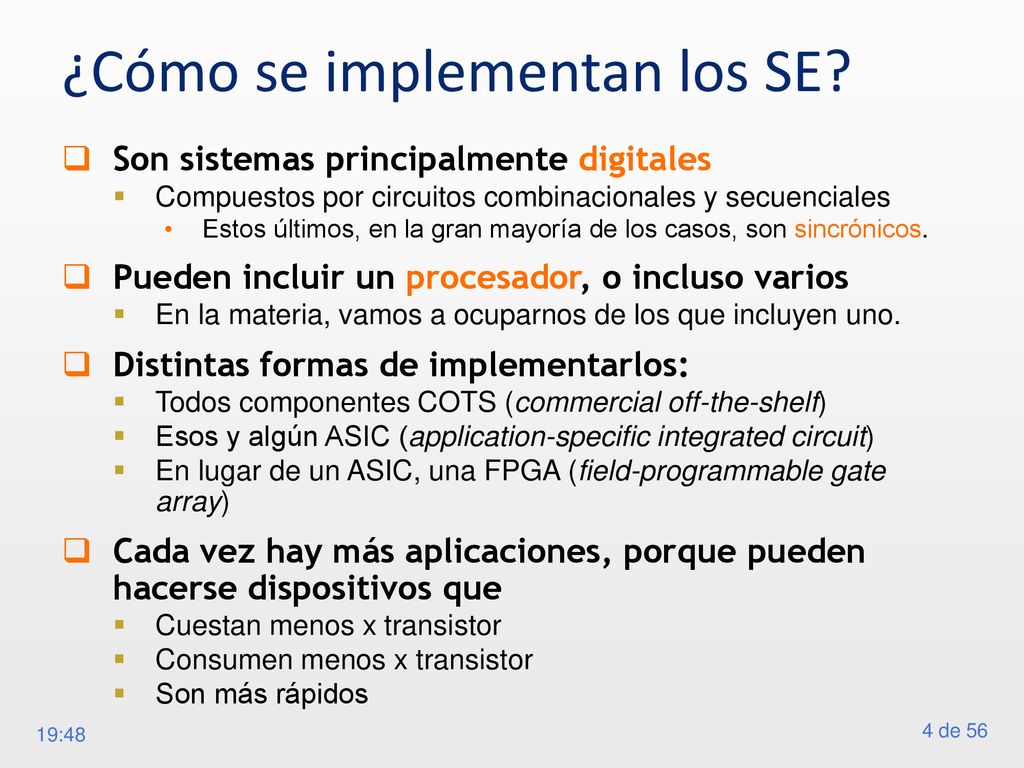 ¿Cómo se implementan los SE?

Son sistemas principalmente digitales

Compuestos por circuitos combinacionales y secuenciales

Estos últimos, en la gran mayoría de los casos, son sincrónicos.

Pueden incluir un procesador, o incluso varios

En la materia, vamos a ocuparnos de los que incluyen uno.

Distintas formas de implementarlos:

Todos componentes COTS (commercial off-the-shelf)

Esos y algún ASIC (application-specific integrated circuit)

En lugar de un ASIC, una FPGA (field-programmable gate array)

Cada vez hay más aplicaciones, porque pueden hacerse dispositivos que

Cuestan menos x transistor

Consumen menos x transistor

Son más rápidos

19:48

4 de 56